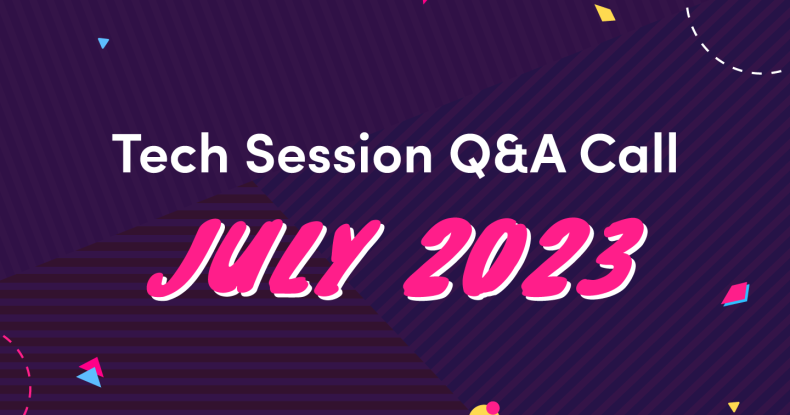 Tech Session Q&A Call

JULY 2023